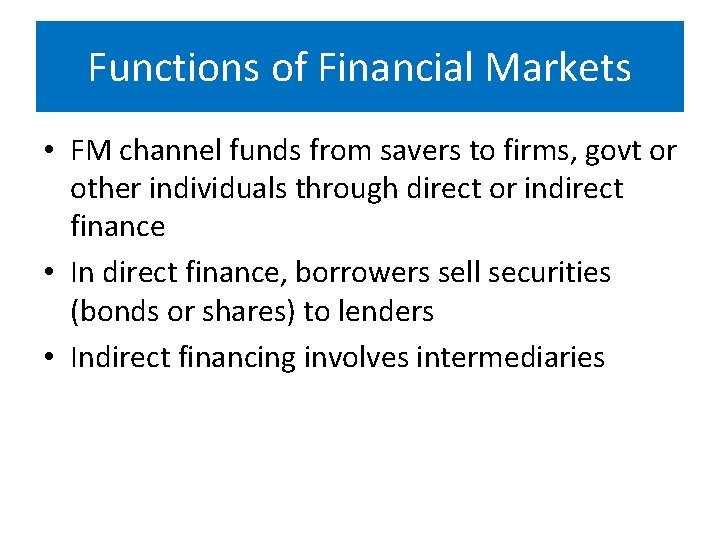 Functions of Financial Markets

• FM channel funds from savers to firms, govt or other individuals through direct or indirect finance

• In direct finance, borrowers sell securities (bonds or shares) to lenders

• Indirect financing involves intermediaries